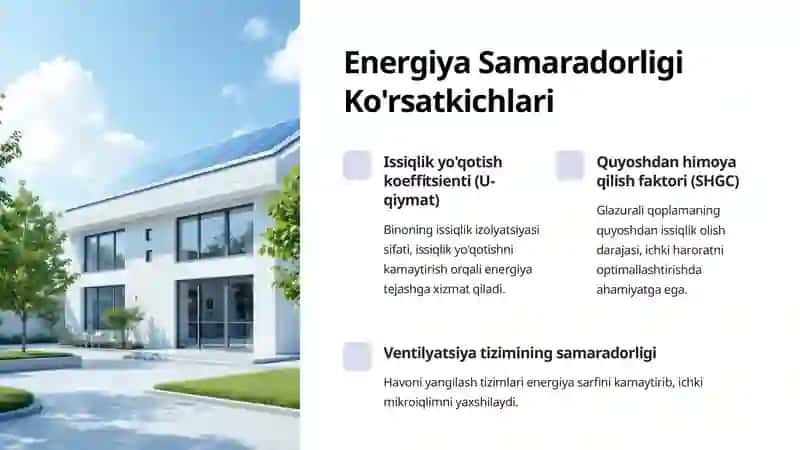 Energiya Samaradorligi Ko'rsatkichlari

Issiqlik yo'qotish koeffitsienti (U-qiymat)

Binoning issiqlik izolyatsiyasi sifati, issiqlik yo'qotishni kamaytirish orqali energiya tejashga xizmat qiladi.

Quyoshdan himoya qilish faktori (SHGC)

Glazurali qoplamaning quyoshdan issiqlik olish darajasi, ichki haroratni optimallashtirishda ahamiyatga ega.

Ventilyatsiya tizimining samaradorligi

Havoni yangilash tizimlari energiya sarfini kamaytirib, ichki mikroiqlimni yaxshilaydi.